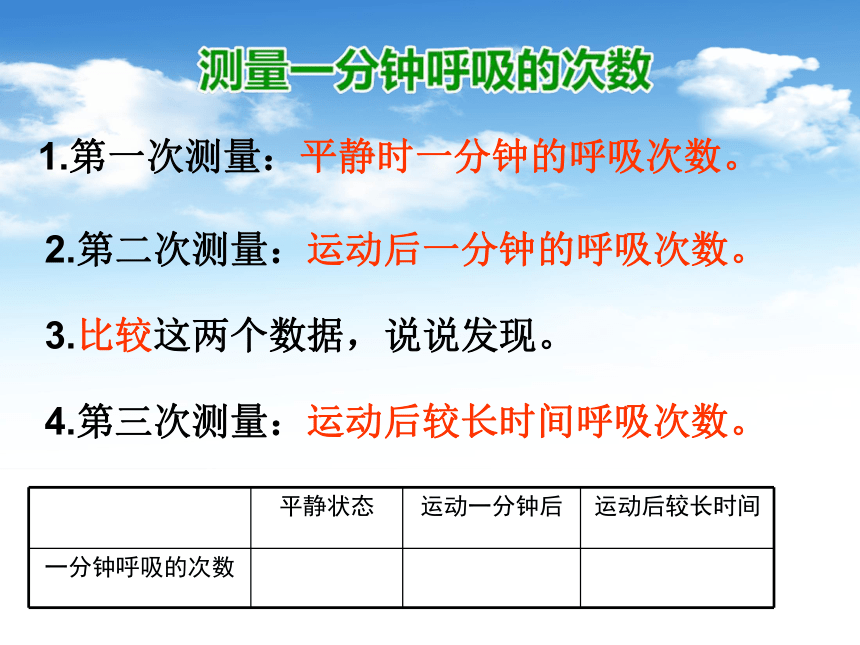 测量一分钟呼吸的次数

1.第一次测量：平静时一分钟的呼吸次数。

2.第二次测量：运动后一分钟的呼吸次数。

3.比较这两个数据，说说发现。

4.第三次测量：运动后较长时间呼吸次数。

| | 平静状态 | 运动一分钟后 | 运动后较长时间 |
|---|---|---|---|
| 一分钟呼吸的次数 | | | |